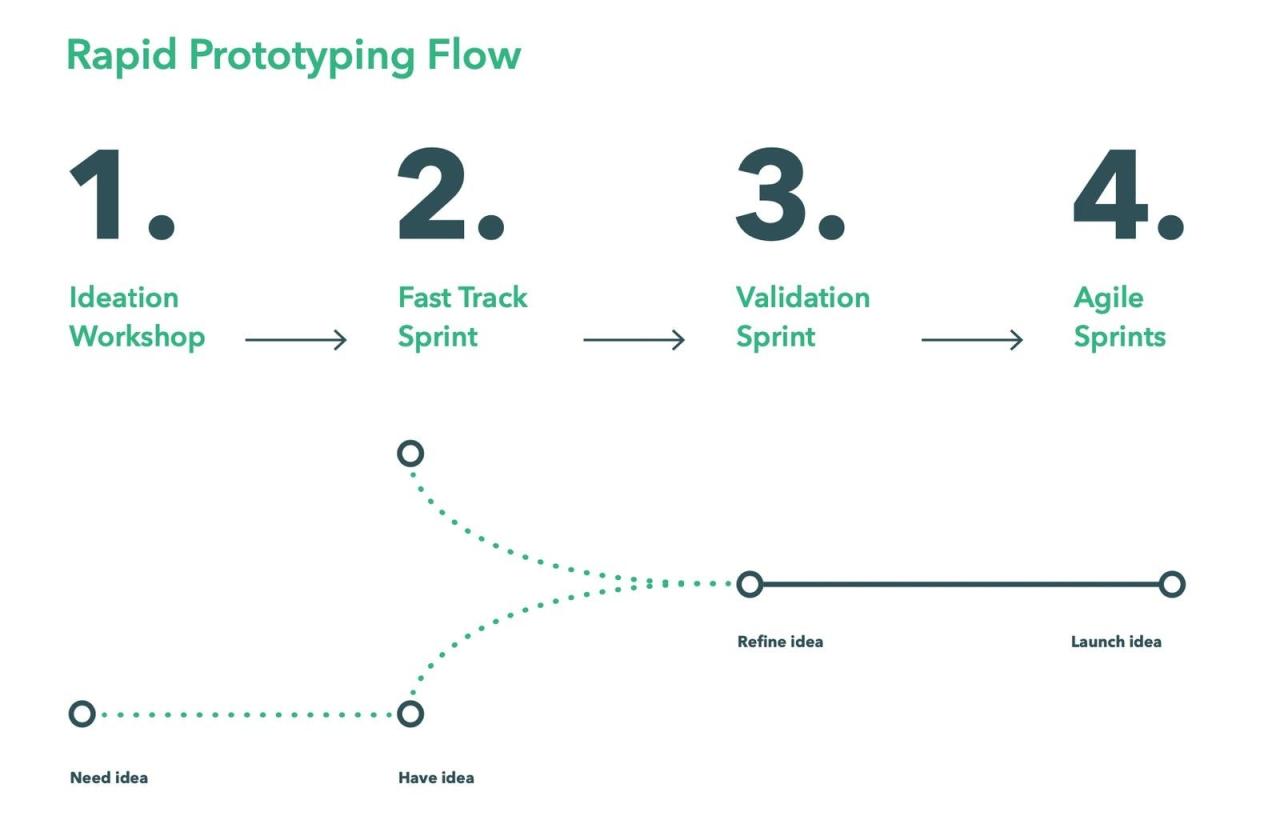 Rapid Prototyping Flow

1.

Ideation Workshop

2.

Fast Track Sprint

3.

Validation Sprint

4.

Agile Sprints

Refine idea

Launch idea

Need idea

Have idea